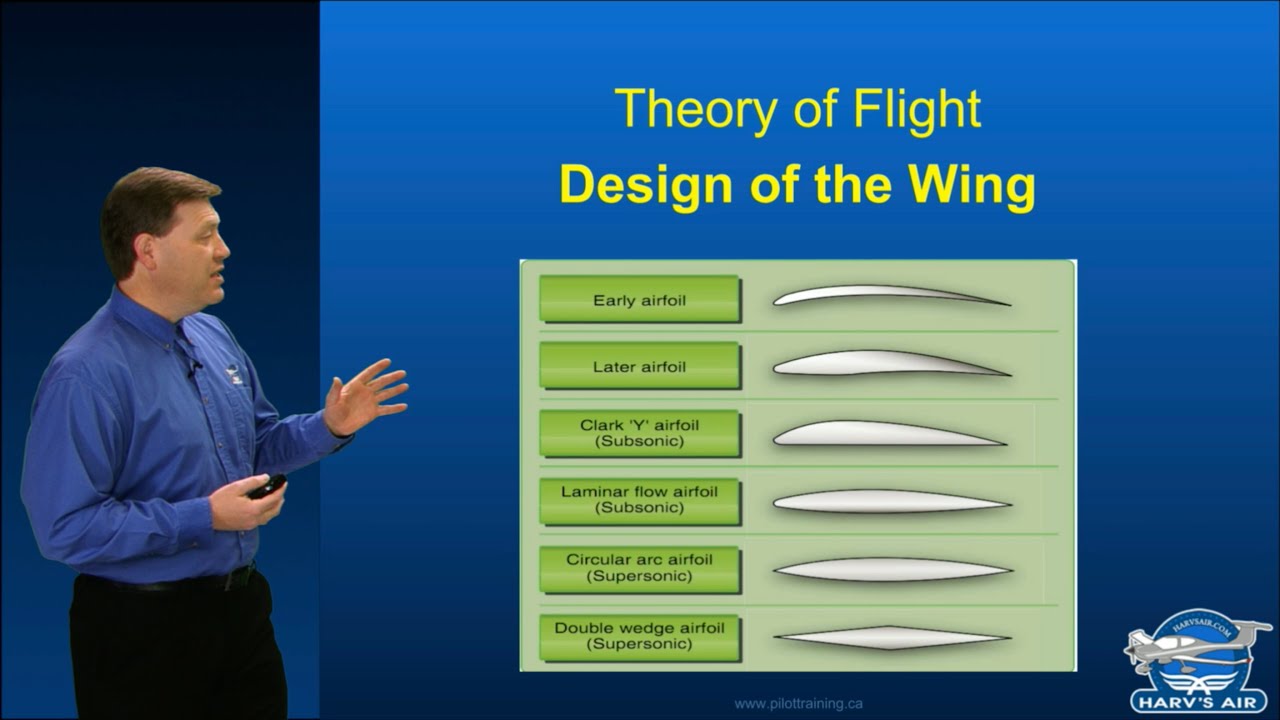 Theory of Flight
Design of the Wing

Early airfoil

Later airfoil

Clark 'Y' airfoil (Subsonic)

Laminar flow airfoil (Subsonic)

Circular arc airfoil (Supersonic)

Double wedge airfoil (Supersonic)

www.pilottraining.ca

HARVSAIR.COM
HARV'S AIR